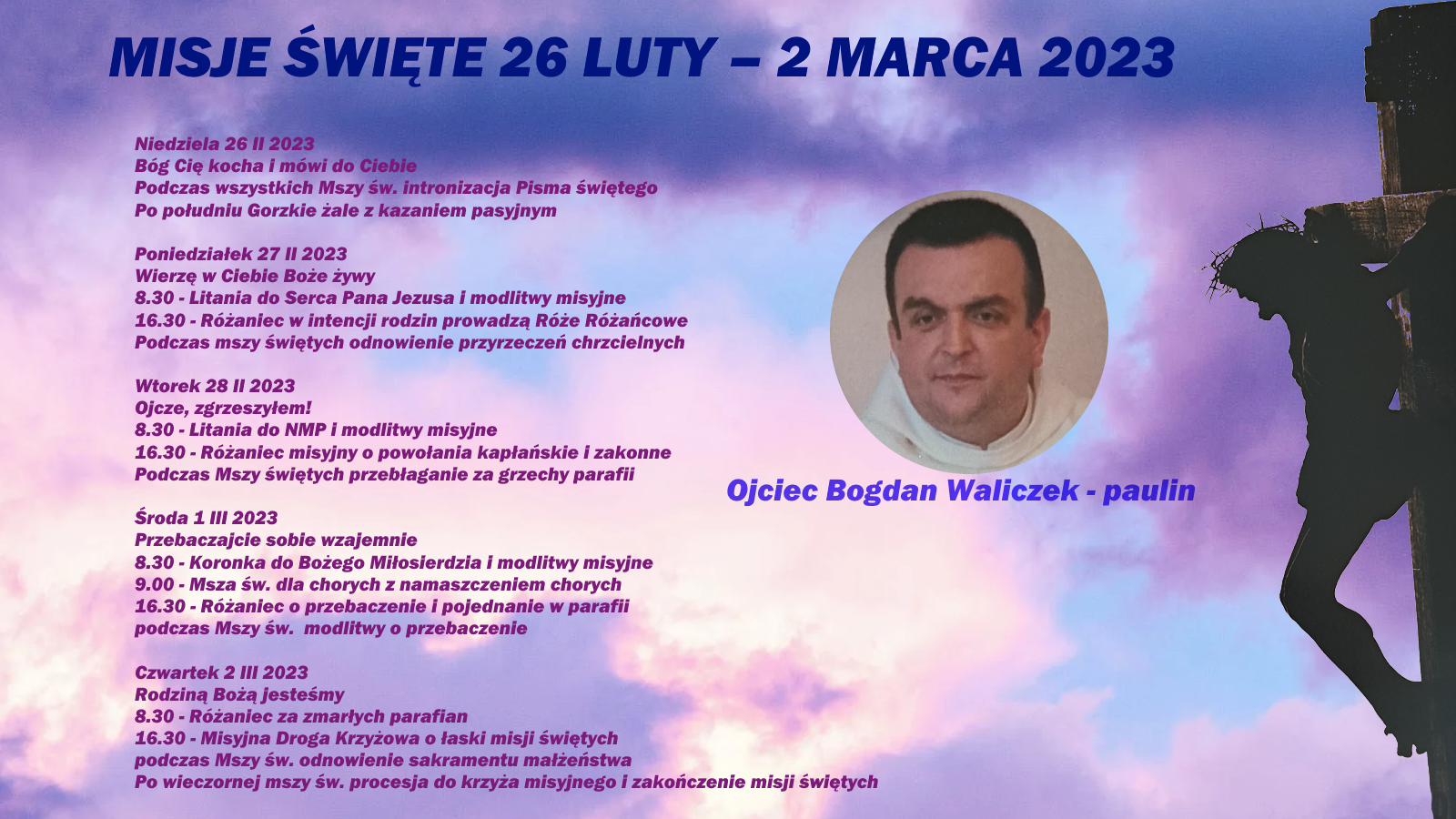 MISJE ŚWIĘTE 26 LUTY – 2 MARCA 2023

Niedziela 26 II 2023
Bóg Cię kocha i mówi do Ciebie
Podczas wszystkich Mszy św. intronizacja Pisma świętego
Po południu Gorzkie żale z kazaniem pasyjnym

Poniedziałek 27 II 2023
Wierzę w Ciebie Boże żywy
8.30 - Litania do Serca Pana Jezusa i modlitwy misyjne
16.30 - Różaniec w intencji rodzin prowadzą Róże Różańcowe
Podczas mszy świętych odnowienie przyrzeczeń chrzcielnych

Wtorek 28 II 2023
Ojcze, zgrzeszyłem!
8.30 - Litania do NMP i modlitwy misyjne
16.30 - Różaniec misyjny o powołania kapłańskie i zakonne
Podczas Mszy świętych przebłaganie za grzechy parafii

Środa 1 III 2023
Przebaczajcie sobie wzajemnie
8.30 - Koronka do Bożego Miłosierdzia i modlitwy misyjne
9.00 - Msza św. dla chorych z namaszczeniem chorych
16.30 - Różaniec o przebaczenie i pojednanie w parafii
podczas Mszy św. modlitwy o przebaczenie

Czwartek 2 III 2023
Rodziną Bożą jesteśmy
8.30 - Różaniec za zmarłych parafian
16.30 - Misyjna Droga Krzyżowa o łaski misji świętych
podczas Mszy św. odnowienie sakramentu małżeństwa
Po wieczornej mszy św. procesja do krzyża misyjnego i zakończenie misji świętych

Ojciec Bogdan Waliczek - paulin